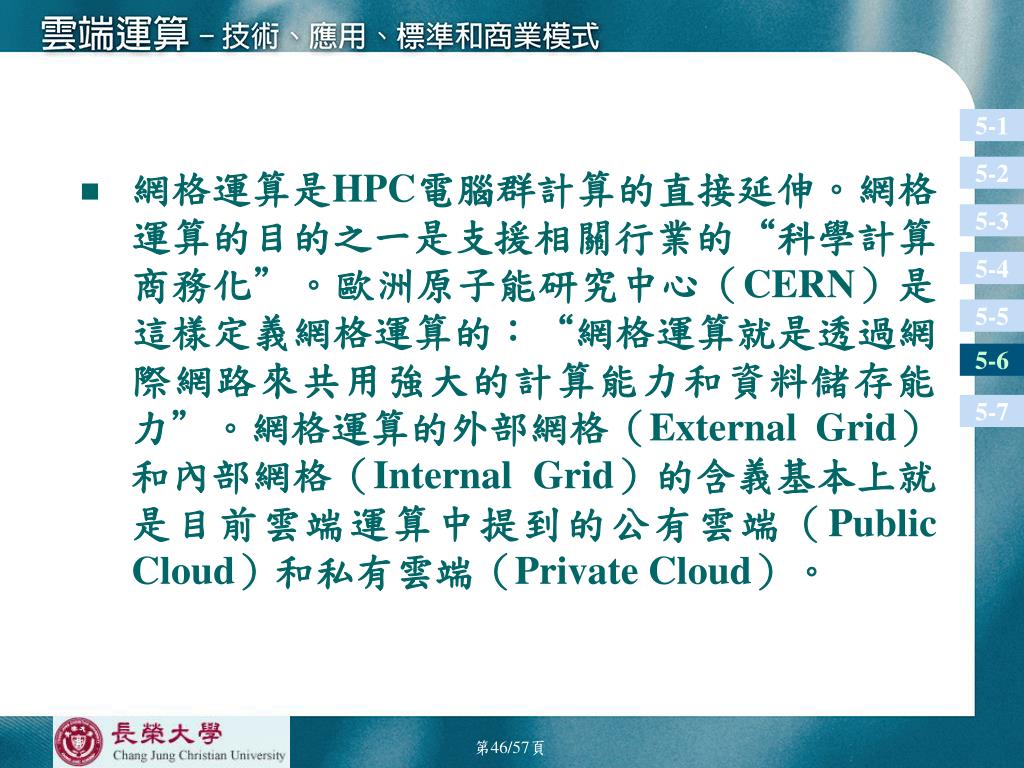 雲端運算－技術、應用、標準和商業模式

5-1
5-2
5-3
5-4
5-5
5-6
5-7

■ 網格運算是HPC電腦群計算的直接延伸。網格運算的目的之一是支援相關行業的“科學計算商務化”。歐洲原子能研究中心（CERN）是這樣定義網格運算的：“網格運算就是透過網際網路來共用強大的計算能力和資料儲存能力”。網格運算的外部網格（External Grid）和內部網格（Internal Grid）的含義基本上就是目前雲端運算中提到的公有雲端（Public Cloud）和私有雲端（Private Cloud）。

長榮大學
Chang Jung Christian University

第46/57頁